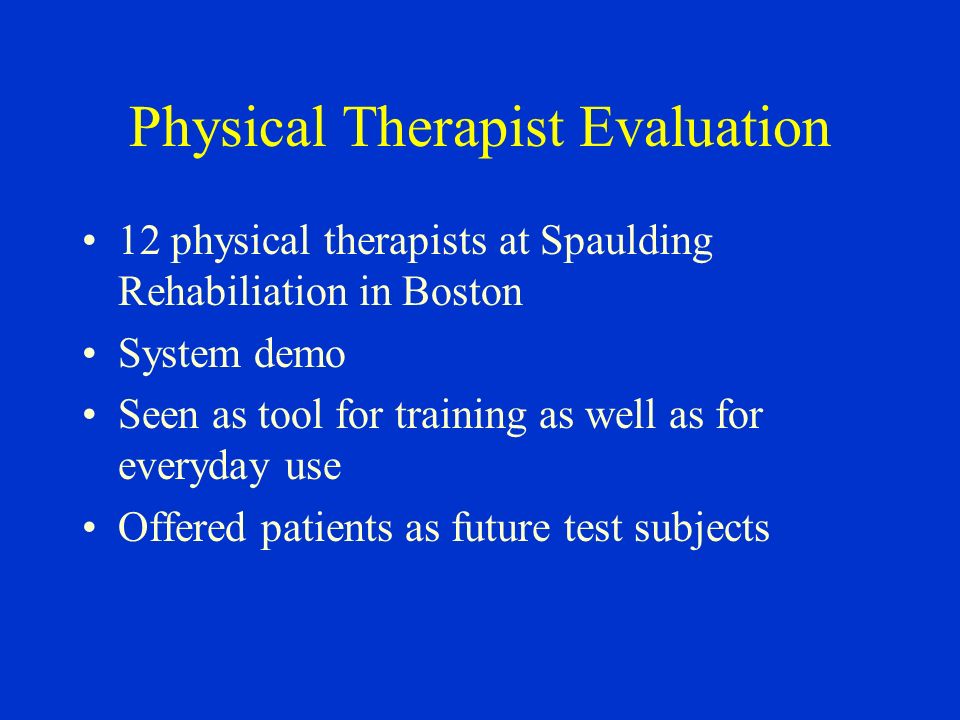 Physical Therapist Evaluation

• 12 physical therapists at Spaulding Rehabiliation in Boston
• System demo
• Seen as tool for training as well as for everyday use
• Offered patients as future test subjects